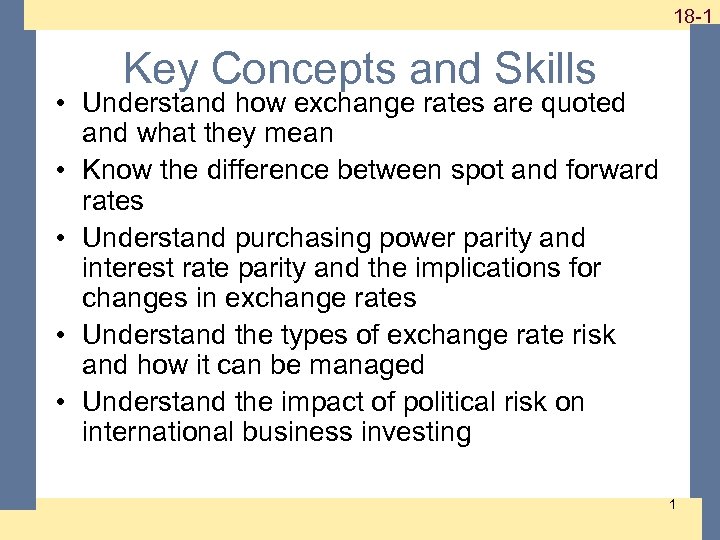 18-1

Key Concepts and Skills

• Understand how exchange rates are quoted and what they mean
• Know the difference between spot and forward rates
• Understand purchasing power parity and interest rate parity and the implications for changes in exchange rates
• Understand the types of exchange rate risk and how it can be managed
• Understand the impact of political risk on international business investing

1